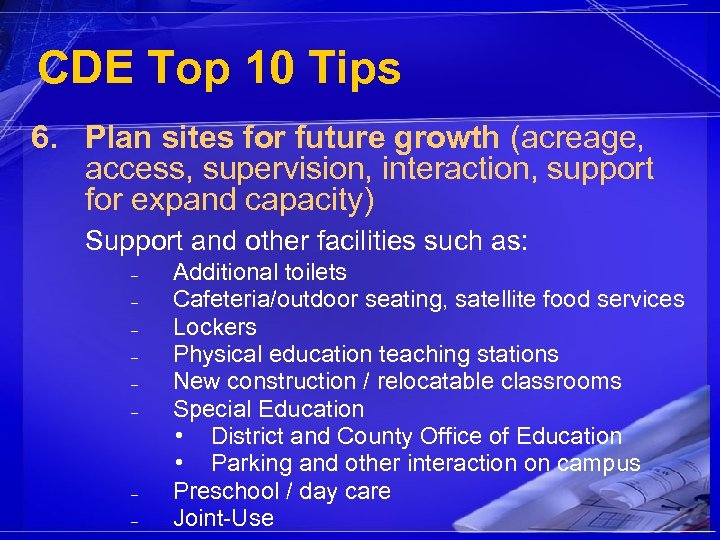 CDE Top 10 Tips

6. Plan sites for future growth (acreage, access, supervision, interaction, support for expand capacity)

Support and other facilities such as:

– Additional toilets
– Cafeteria/outdoor seating, satellite food services
– Lockers
– Physical education teaching stations
– New construction / relocatable classrooms
– Special Education
  • District and County Office of Education
  • Parking and other interaction on campus
– Preschool / day care
– Joint-Use